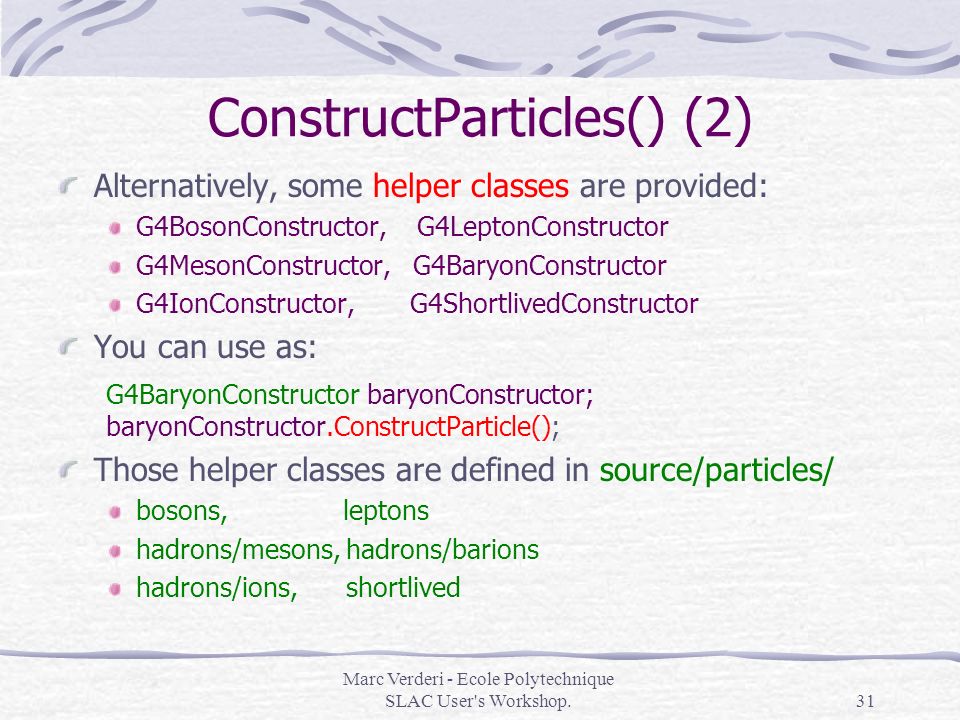 ConstructParticles() (2)

Alternatively, some helper classes are provided:

G4BosonConstructor, G4LeptonConstructor

G4MesonConstructor, G4BaryonConstructor

G4IonConstructor, G4ShortlivedConstructor

You can use as:

G4BaryonConstructor baryonConstructor;
baryonConstructor.ConstructParticle();

Those helper classes are defined in source/particles/

bosons, leptons

hadrons/mesons, hadrons/barions

hadrons/ions, shortlived

Marc Verderi - Ecole Polytechnique
SLAC User's Workshop.

31